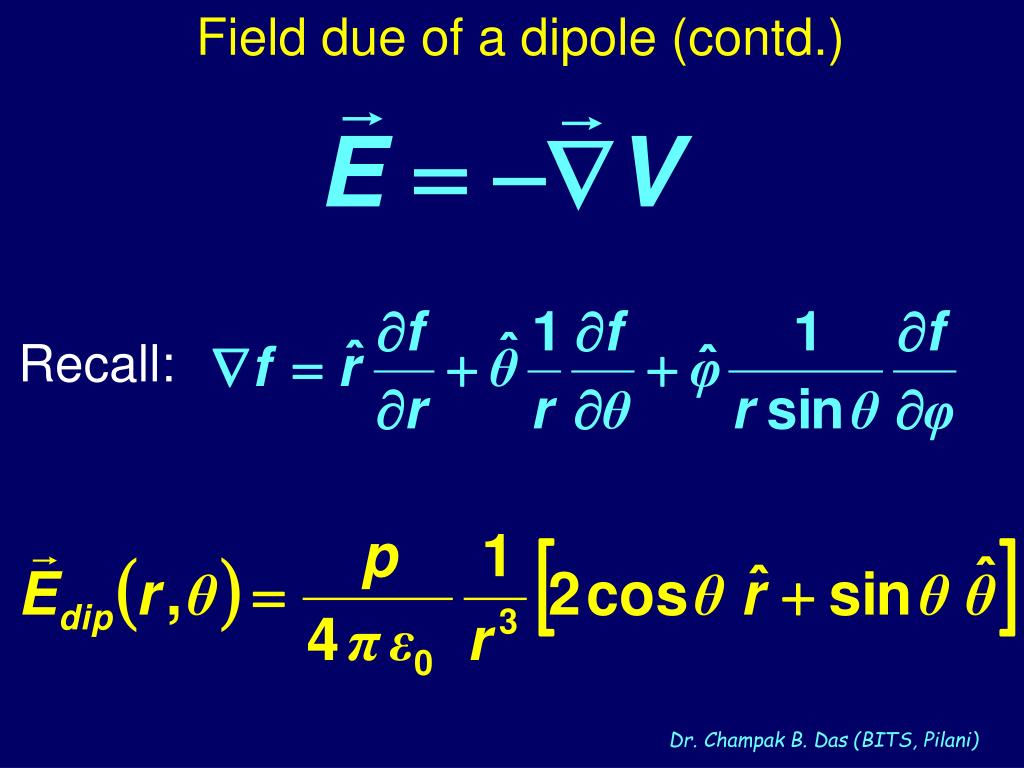 Field due of a dipole (contd.)

$\vec{E} = -\vec{\nabla} V$

Recall: $\nabla f = \hat{r}\frac{\partial f}{\partial r} + \hat{\theta}\frac{1}{r}\frac{\partial f}{\partial \theta} + \hat{\varphi}\frac{1}{r\sin\theta}\frac{\partial f}{\partial \varphi}$

$\vec{E}_{dip}(r,\theta) = \frac{p}{4\pi\varepsilon_0}\frac{1}{r^3}\left[2\cos\theta\ \hat{r} + \sin\theta\ \hat{\theta}\right]$

Dr. Champak B. Das (BITS, Pilani)